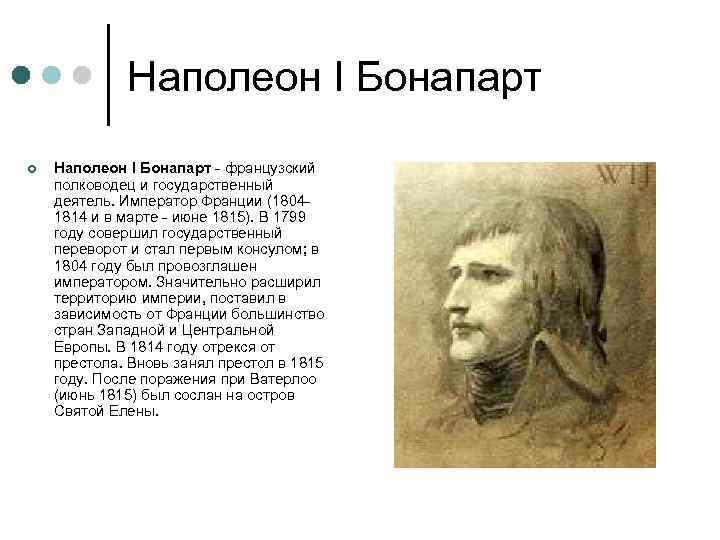 Наполеон I Бонапарт

Наполеон I Бонапарт - французский полководец и государственный деятель. Император Франции (1804–1814 и в марте - июне 1815). В 1799 году совершил государственный переворот и стал первым консулом; в 1804 году был провозглашен императором. Значительно расширил территорию империи, поставил в зависимость от Франции большинство стран Западной и Центральной Европы. В 1814 году отрекся от престола. Вновь занял престол в 1815 году. После поражения при Ватерлоо (июнь 1815) был сослан на остров Святой Елены.

WIJ